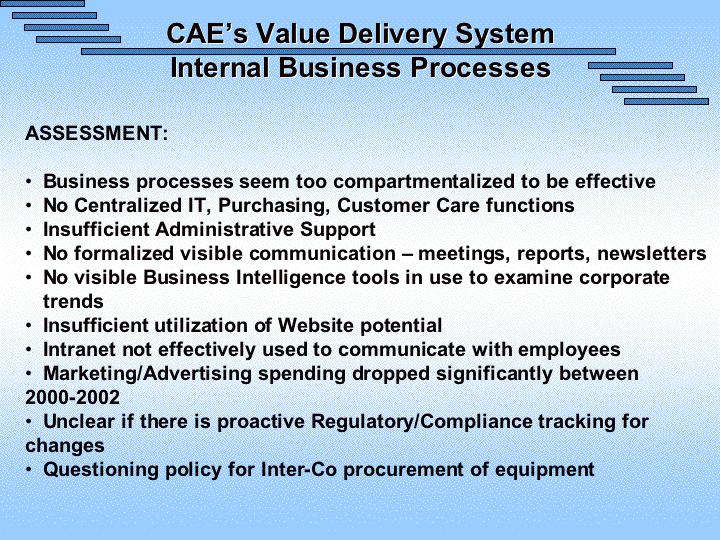 CAE's Value Delivery System
Internal Business Processes

ASSESSMENT:

• Business processes seem too compartmentalized to be effective
• No Centralized IT, Purchasing, Customer Care functions
• Insufficient Administrative Support
• No formalized visible communication – meetings, reports, newsletters
• No visible Business Intelligence tools in use to examine corporate trends
• Insufficient utilization of Website potential
• Intranet not effectively used to communicate with employees
• Marketing/Advertising spending dropped significantly between 2000-2002
• Unclear if there is proactive Regulatory/Compliance tracking for changes
• Questioning policy for Inter-Co procurement of equipment